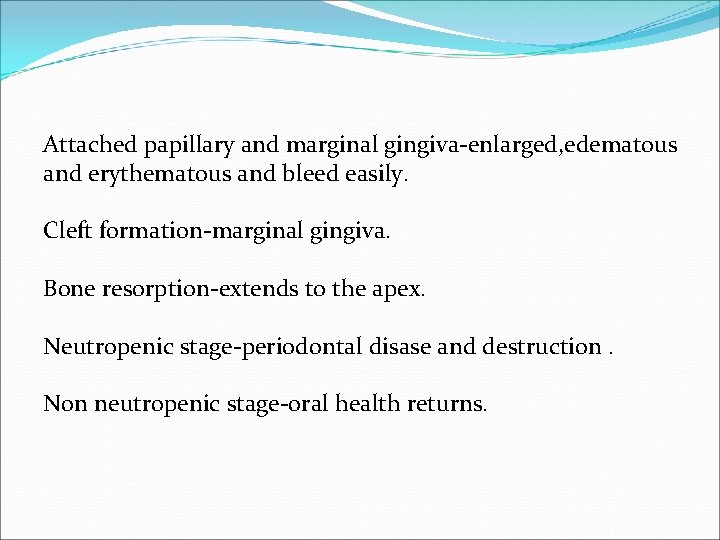 Attached papillary and marginal gingiva-enlarged,edematous and erythematous and bleed easily.

Cleft formation-marginal gingiva.

Bone resorption-extends to the apex.

Neutropenic stage-periodontal disase and destruction .

Non neutropenic stage-oral health returns.